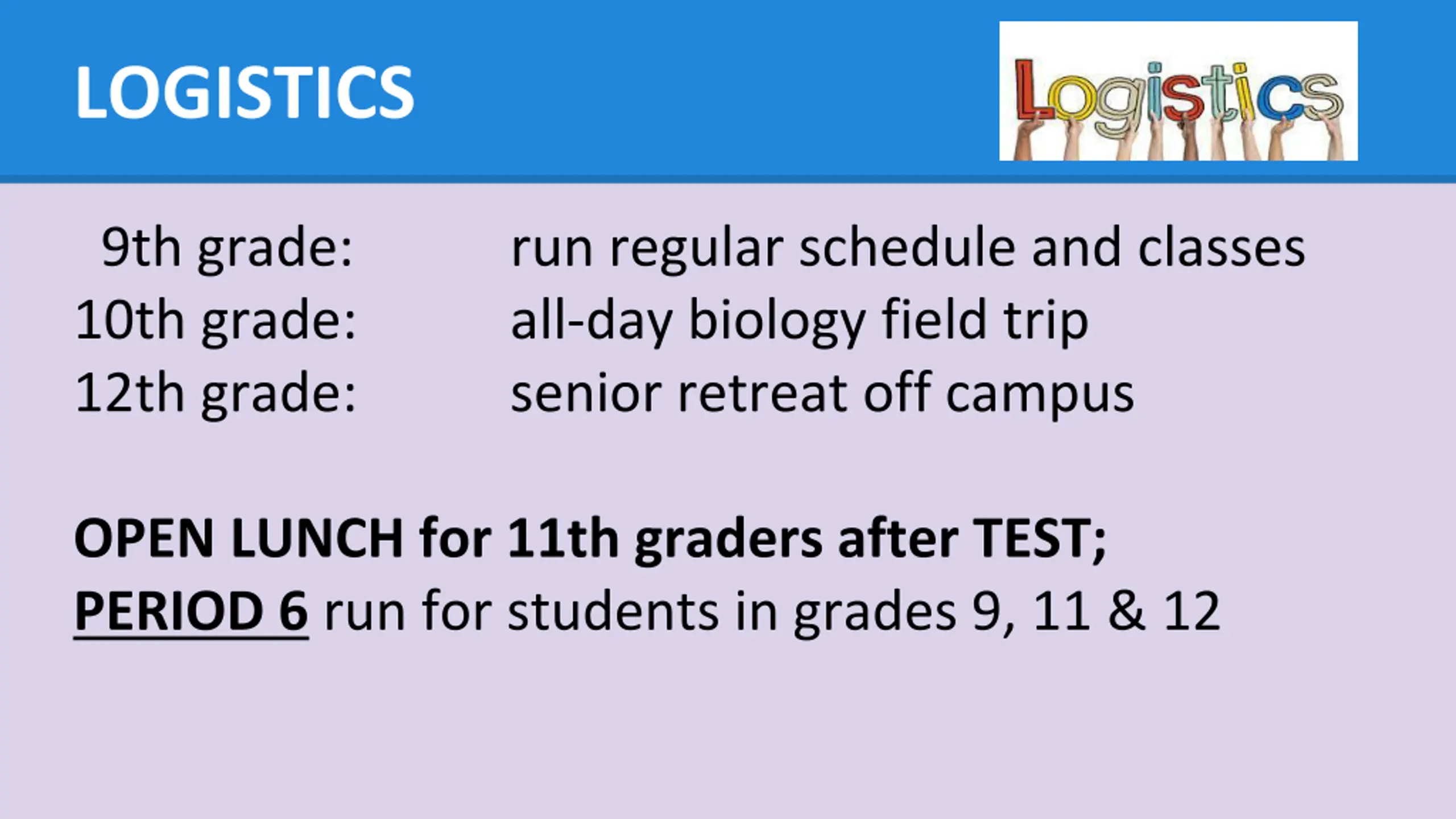 LOGISTICS

Logistics

9th grade: run regular schedule and classes
10th grade: all-day biology field trip
12th grade: senior retreat off campus

OPEN LUNCH for 11th graders after TEST;
PERIOD 6 run for students in grades 9, 11 & 12